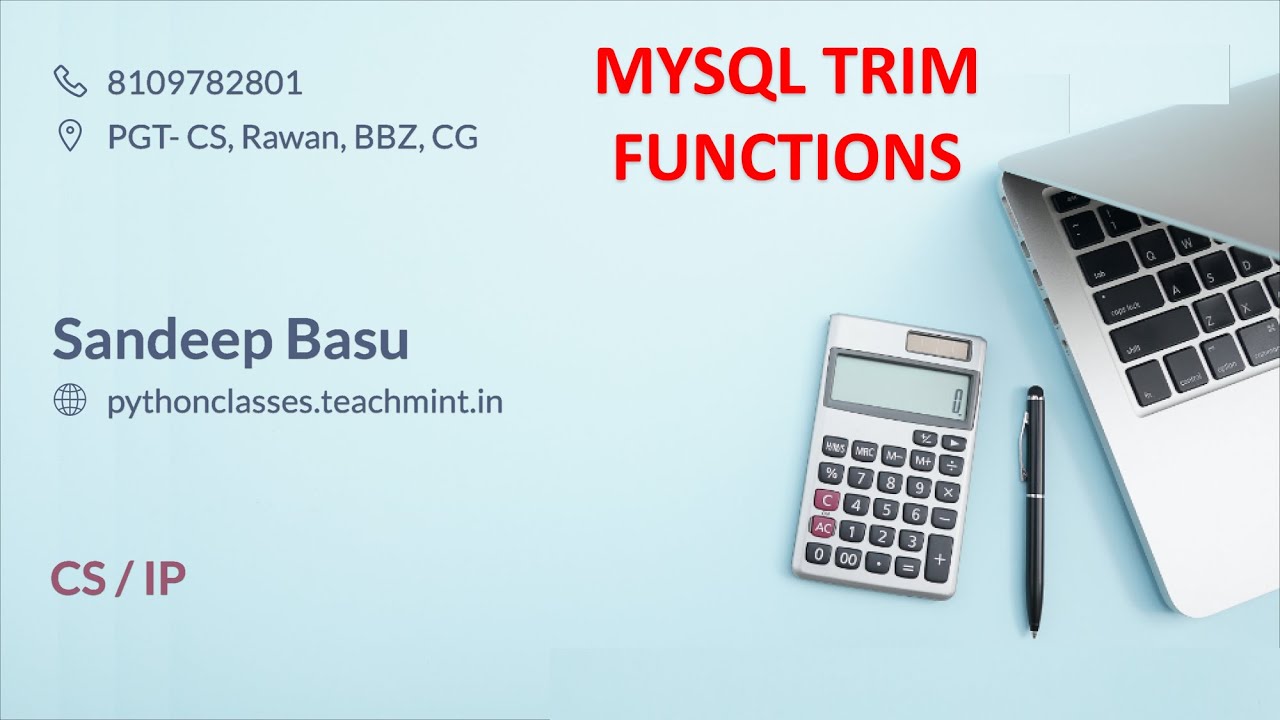 8109782801

PGT- CS, Rawan, BBZ, CG

MYSQL TRIM FUNCTIONS

Sandeep Basu

pythonclasses.teachmint.in

CS / IP